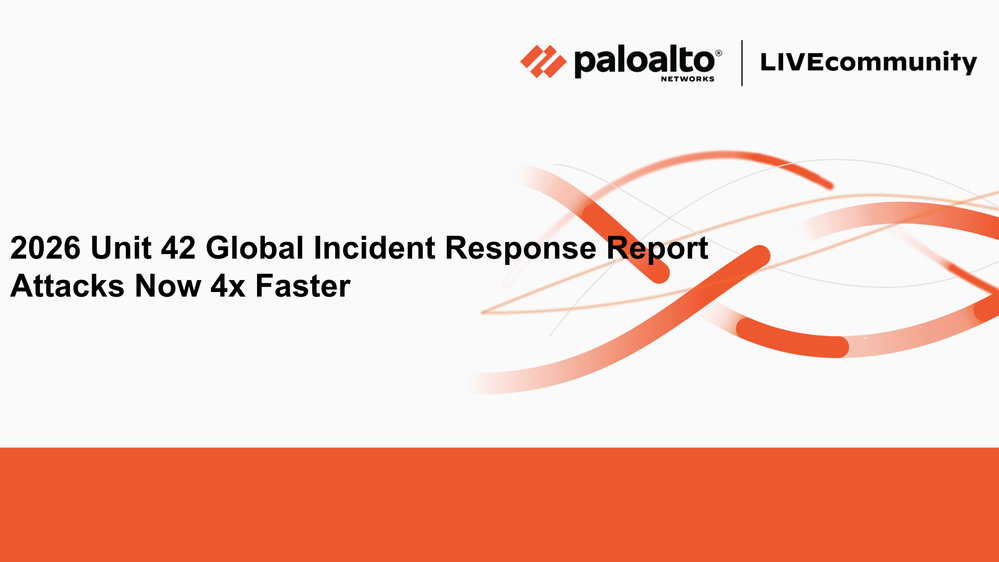 paloalto® NETWORKS | LIVEcommunity

2026 Unit 42 Global Incident Response Report
Attacks Now 4x Faster